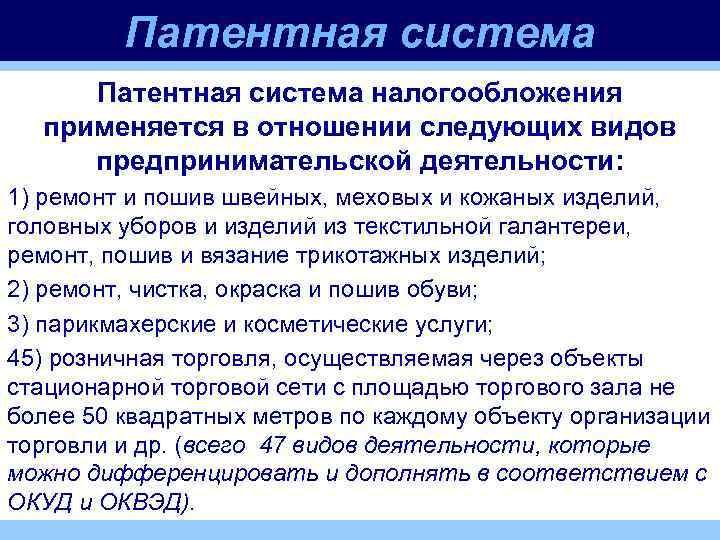 Патентная система

Патентная система налогообложения применяется в отношении следующих видов предпринимательской деятельности:

1) ремонт и пошив швейных, меховых и кожаных изделий, головных уборов и изделий из текстильной галантереи, ремонт, пошив и вязание трикотажных изделий;

2) ремонт, чистка, окраска и пошив обуви;

3) парикмахерские и косметические услуги;

45) розничная торговля, осуществляемая через объекты стационарной торговой сети с площадью торгового зала не более 50 квадратных метров по каждому объекту организации торговли и др. (всего 47 видов деятельности, которые можно дифференцировать и дополнять в соответствием с ОКУД и ОКВЭД).